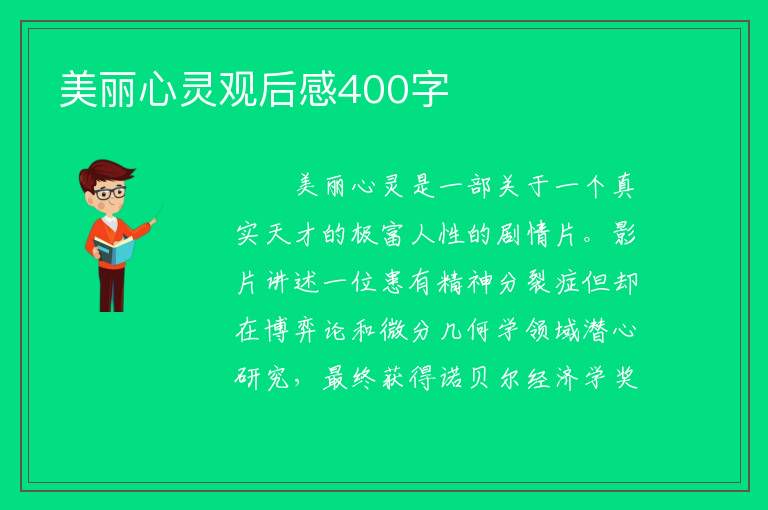 美丽心灵观后感400字

美丽心灵是一部关于一个真实天才的极富人性的剧情片。影片讲述一位患有精神分裂症但却在博弈论和微分几何学领域潜心研究，最终获得诺贝尔经济学奖